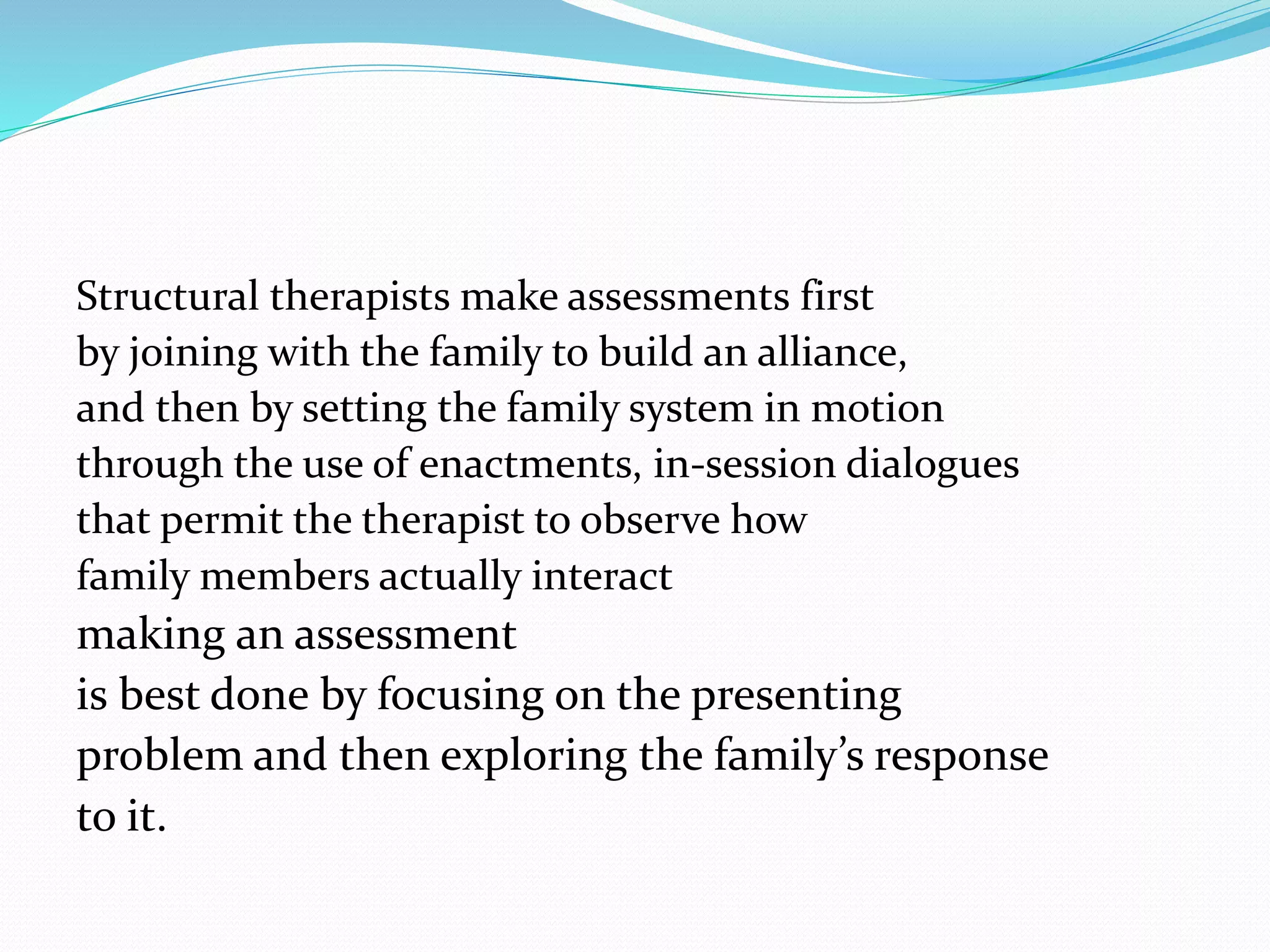 Structural therapists make assessments first
by joining with the family to build an alliance,
and then by setting the family system in motion
through the use of enactments, in-session dialogues
that permit the therapist to observe how
family members actually interact
making an assessment
is best done by focusing on the presenting
problem and then exploring the family's response
to it.